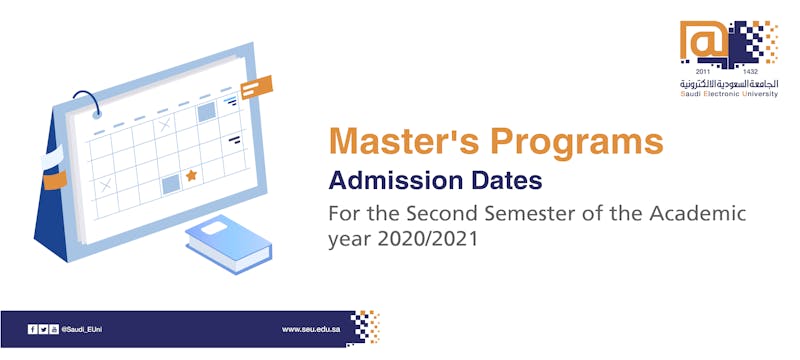 2011 1432
الجامعة السعودية الالكترونية
Saudi Electronic University

Master's Programs

Admission Dates

For the Second Semester of the Academic year 2020/2021

@Saudi_EUni

www.seu.edu.sa